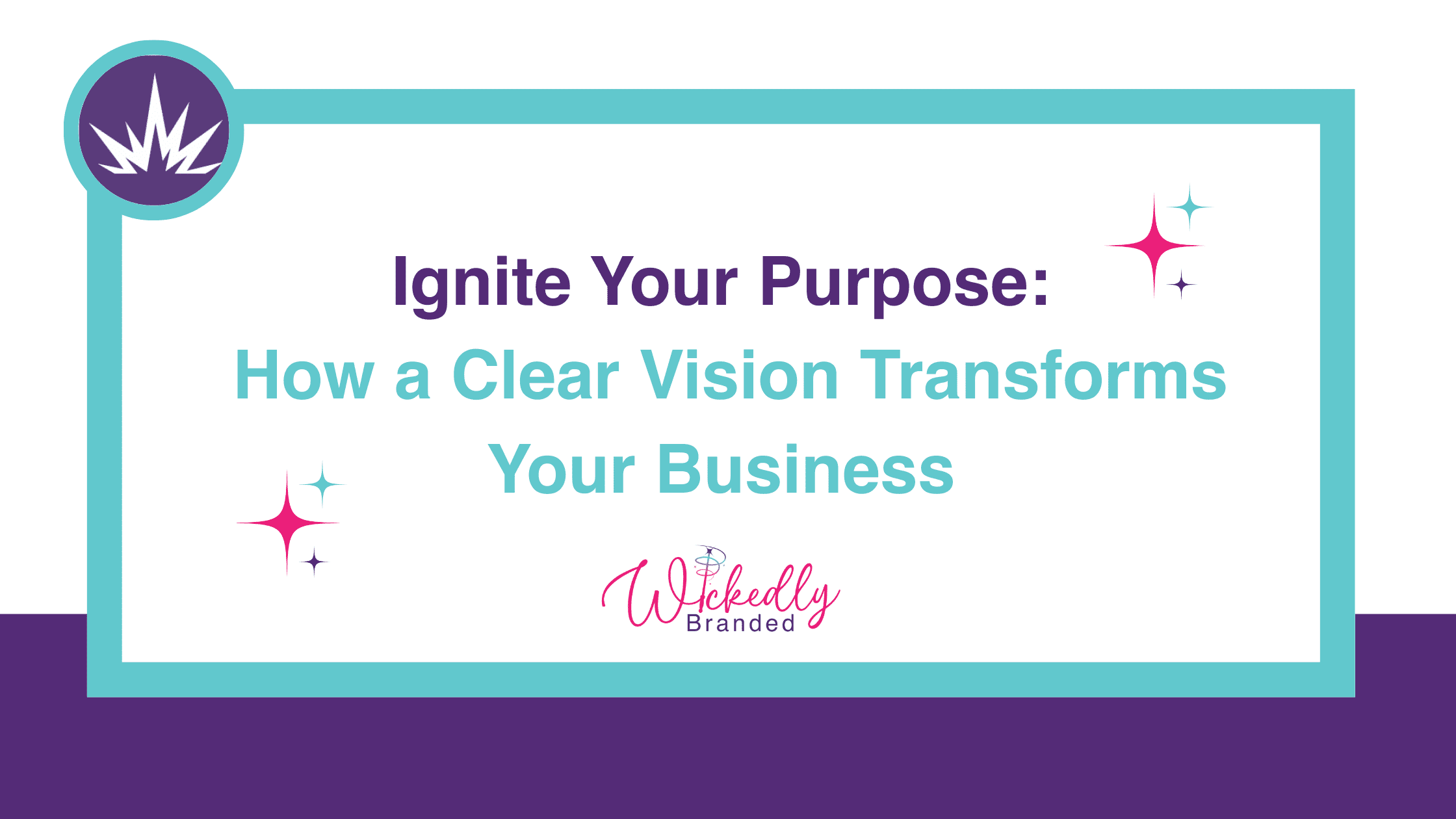 Ignite Your Purpose:
How a Clear Vision Transforms Your Business

Wickedly
Branded